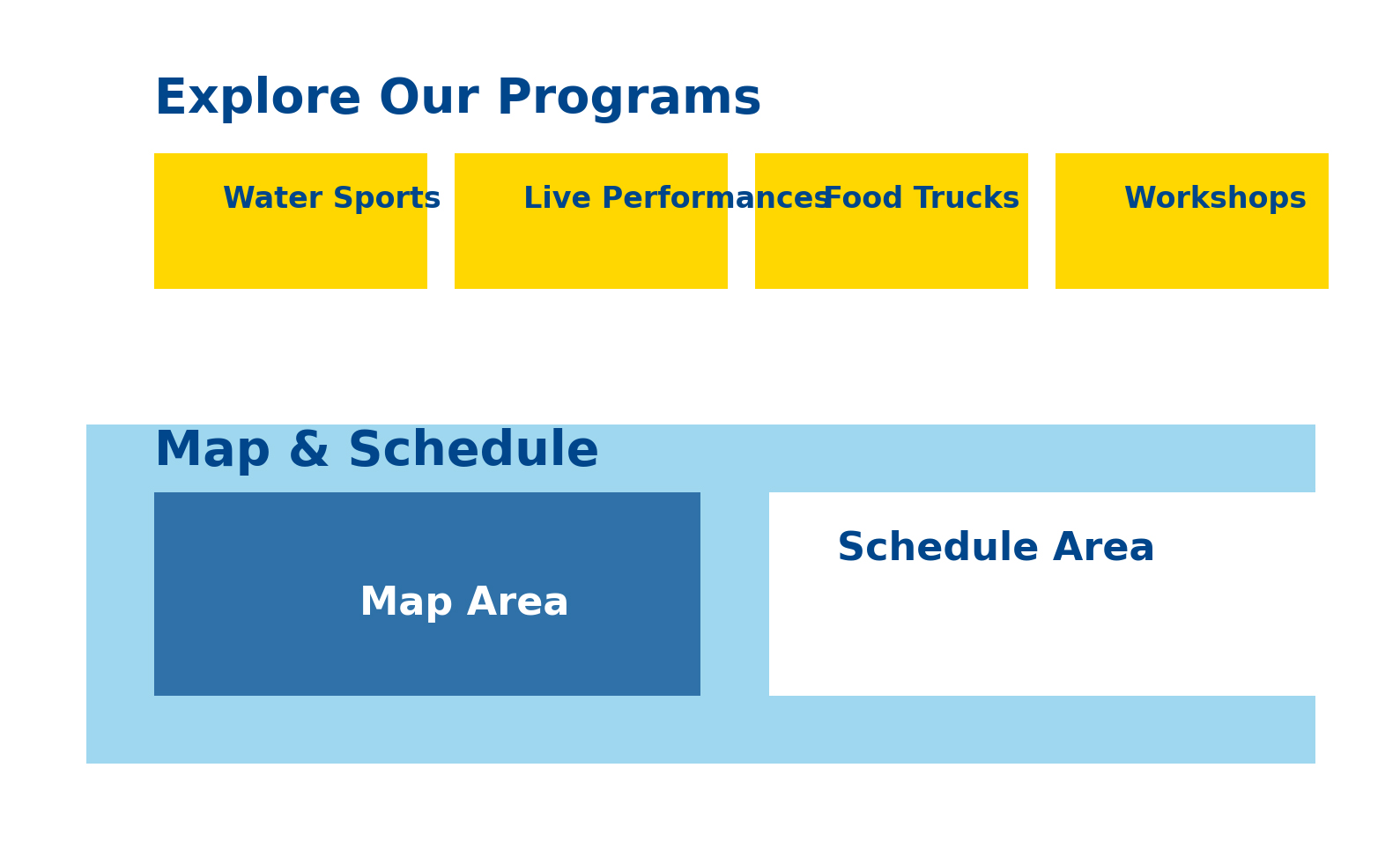 Explore Our Programs

Water Sports

Live Performances

Food Trucks

Workshops

Map & Schedule

Map Area

Schedule Area